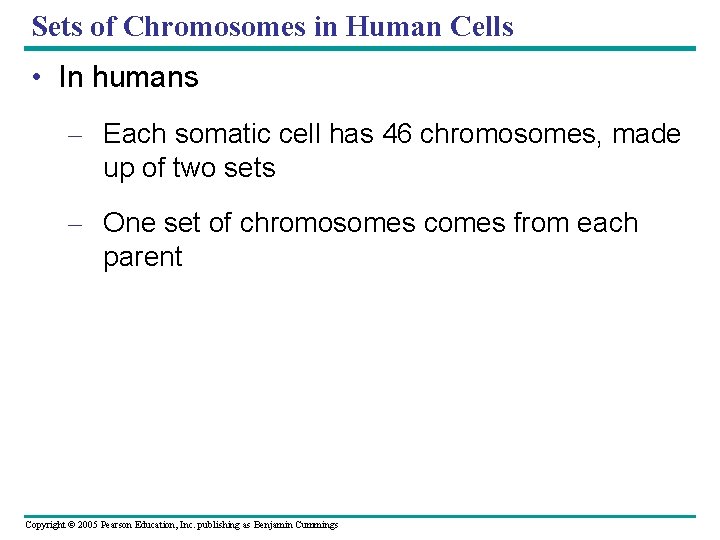 Sets of Chromosomes in Human Cells

• In humans

– Each somatic cell has 46 chromosomes, made up of two sets

– One set of chromosomes comes from each parent

Copyright © 2005 Pearson Education, Inc. publishing as Benjamin Cummings